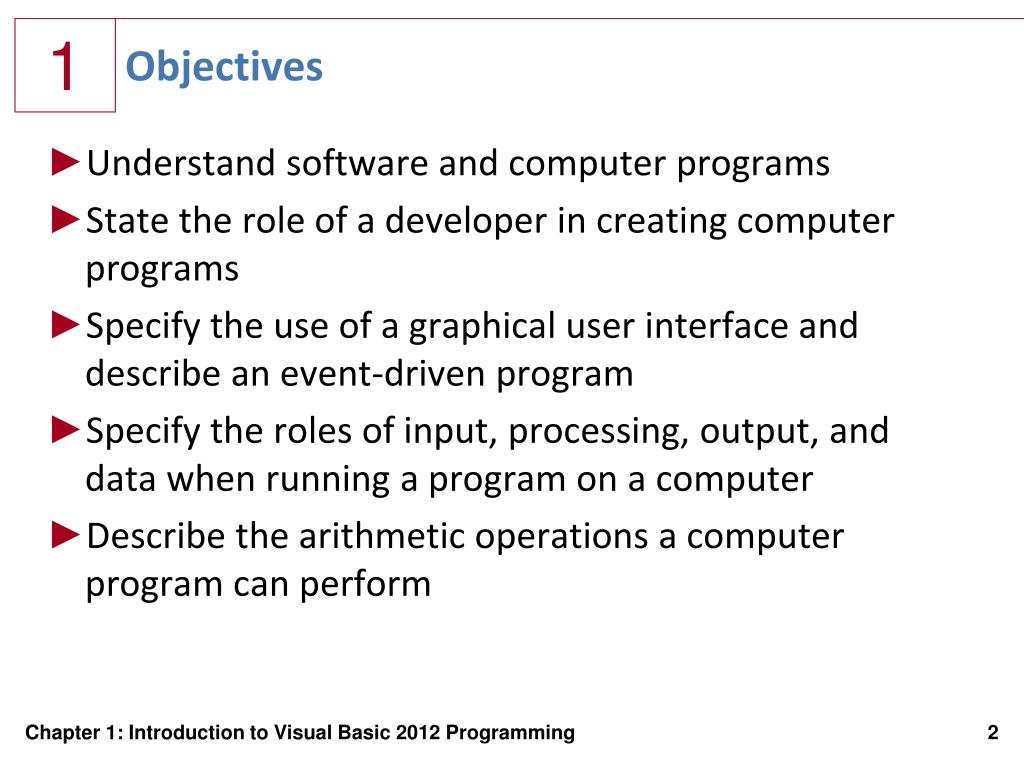 1

Objectives

►Understand software and computer programs

►State the role of a developer in creating computer programs

►Specify the use of a graphical user interface and describe an event-driven program

►Specify the roles of input, processing, output, and data when running a program on a computer

►Describe the arithmetic operations a computer program can perform

Chapter 1: Introduction to Visual Basic 2012 Programming

2